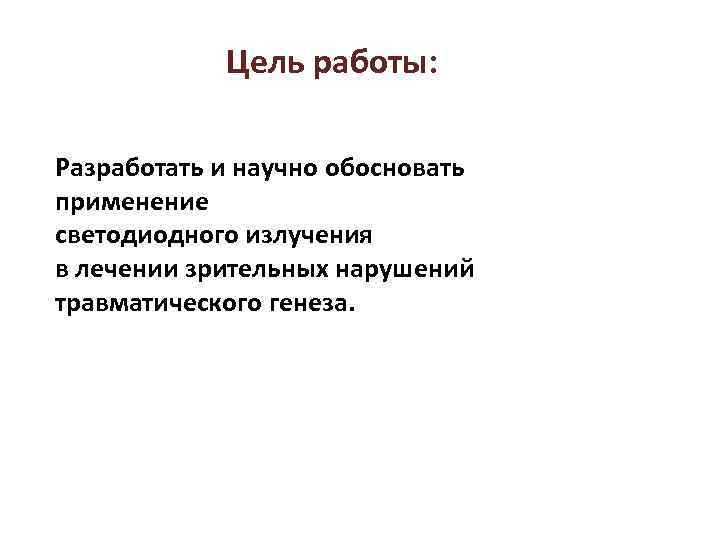 Цель работы:

Разработать и научно обосновать применение светодиодного излучения в лечении зрительных нарушений травматического генеза.